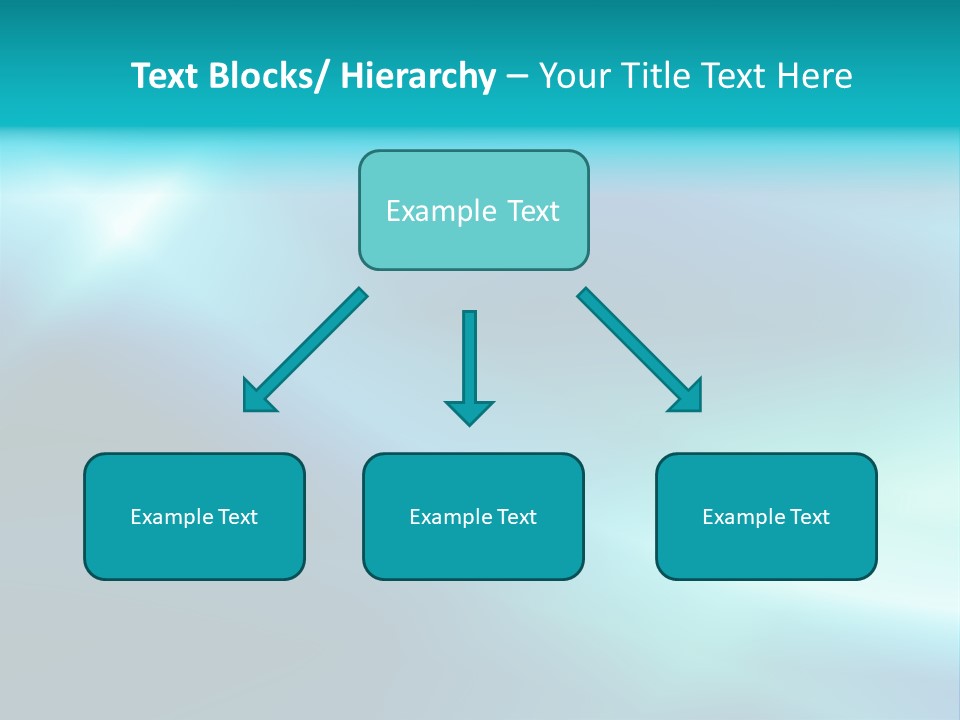 Text Blocks/ Hierarchy – Your Title Text Here

Example Text

Example Text

Example Text

Example Text